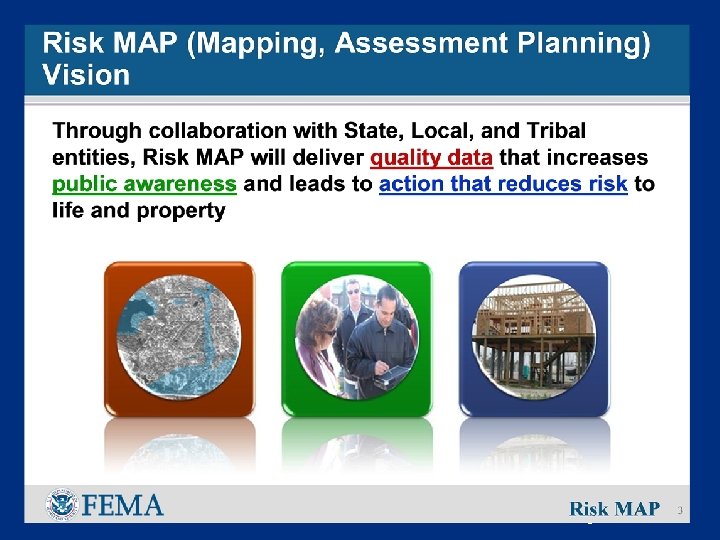 Risk MAP (Mapping, Assessment Planning) Vision

Through collaboration with State, Local, and Tribal entities, Risk MAP will deliver quality data that increases public awareness and leads to action that reduces risk to life and property

FEMA

Risk MAP 3